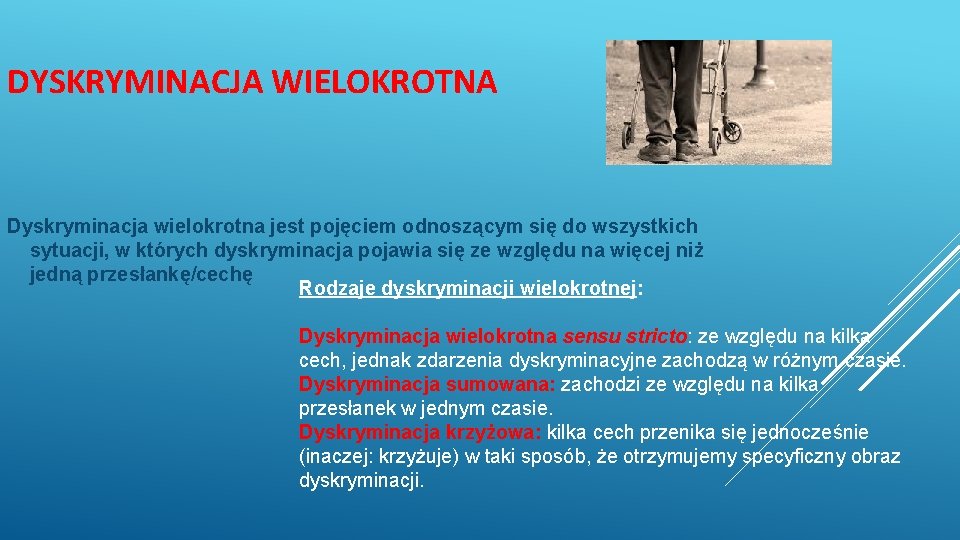 DYSKRYMINACJA WIELOKROTNA

Dyskryminacja wielokrotna jest pojęciem odnoszącym się do wszystkich sytuacji, w których dyskryminacja pojawia się ze względu na więcej niż jedną przesłankę/cechę

Rodzaje dyskryminacji wielokrotnej:

Dyskryminacja wielokrotna sensu stricto: ze względu na kilka cech, jednak zdarzenia dyskryminacyjne zachodzą w różnym czasie.
Dyskryminacja sumowana: zachodzi ze względu na kilka przesłanek w jednym czasie.
Dyskryminacja krzyżowa: kilka cech przenika się jednocześnie (inaczej: krzyżuje) w taki sposób, że otrzymujemy specyficzny obraz dyskryminacji.